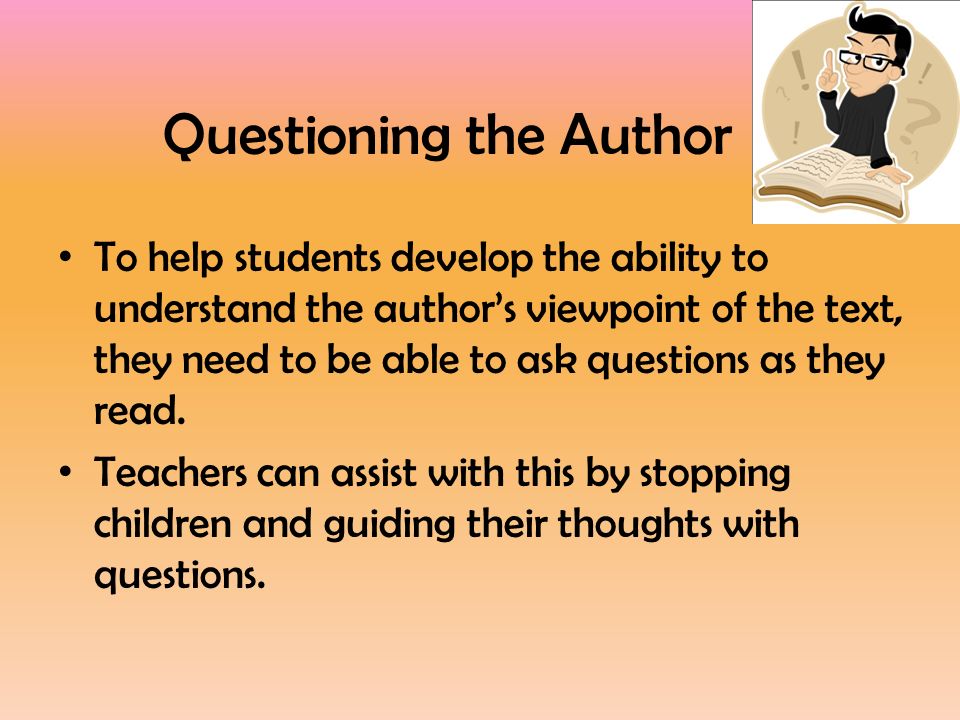 Questioning the Author

• To help students develop the ability to understand the author's viewpoint of the text, they need to be able to ask questions as they read.

• Teachers can assist with this by stopping children and guiding their thoughts with questions.